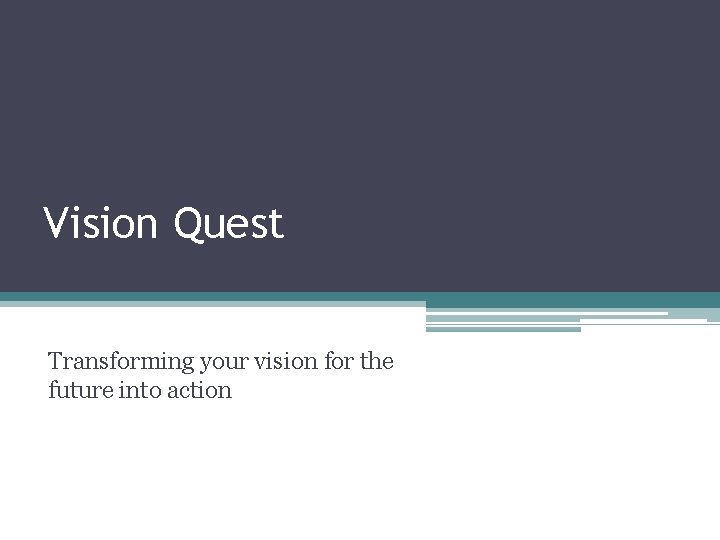 Vision Quest

Transforming your vision for the future into action